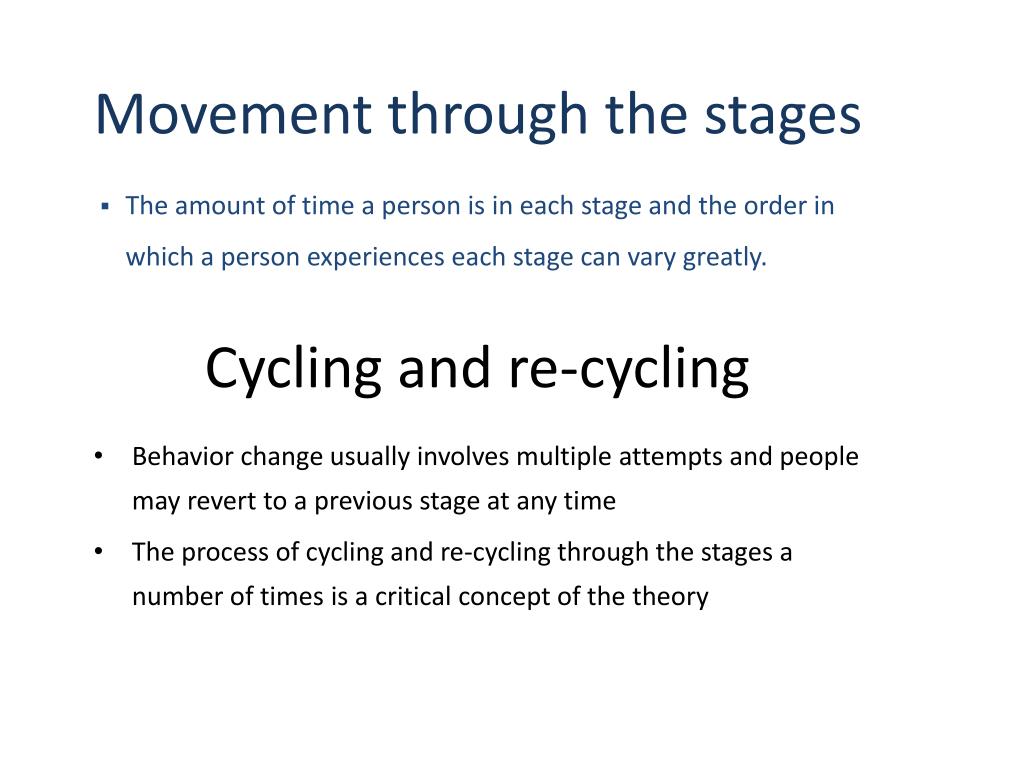 Movement through the stages

▪ The amount of time a person is in each stage and the order in which a person experiences each stage can vary greatly.

Cycling and re-cycling

• Behavior change usually involves multiple attempts and people may revert to a previous stage at any time

• The process of cycling and re-cycling through the stages a number of times is a critical concept of the theory